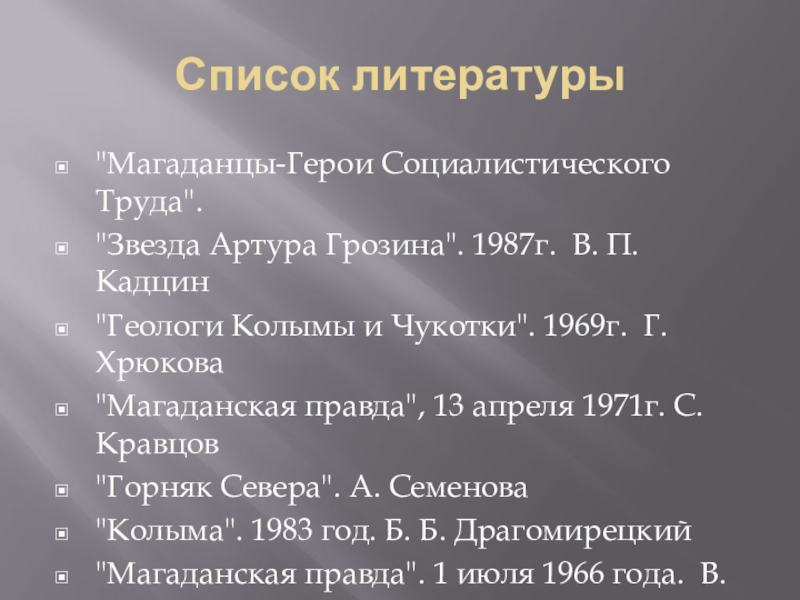 Список литературы

"Магаданцы-Герои Социалистического Труда".

"Звезда Артура Грозина". 1987г. В. П. Кадцин

"Геологи Колымы и Чукотки". 1969г. Г. Хрюкова

"Магаданская правда", 13 апреля 1971г. С. Кравцов

"Горняк Севера". А. Семенова

"Колыма". 1983 год. Б. Б. Драгомирецкий

"Магаданская правда". 1 июля 1966 года. В.